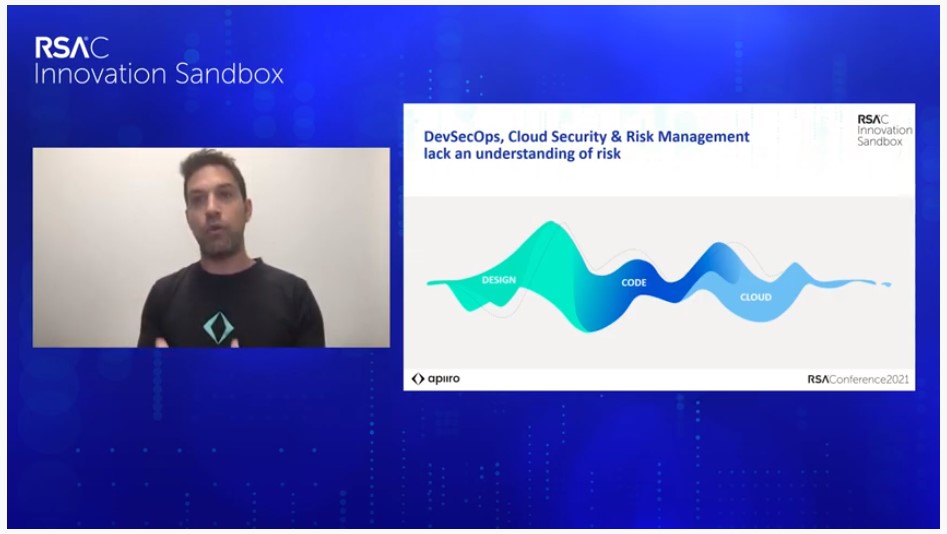 RSAC
Innovation Sandbox

DevSecOps, Cloud Security & Risk Management lack an understanding of risk

RSAC
Innovation
Sandbox

DESIGN

CODE

CLOUD

apiiro

RSAConference2021